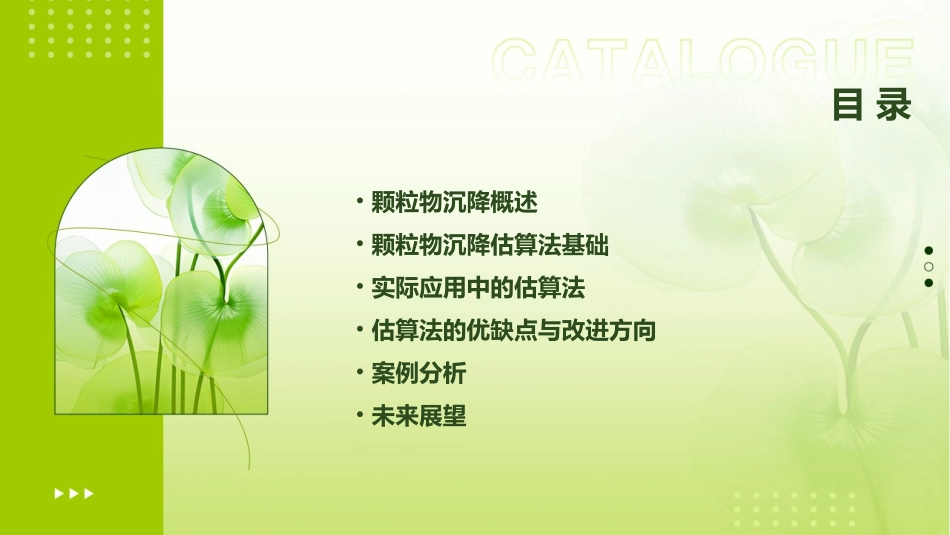 CATALOGUE

目录

• 颗粒物沉降概述
• 颗粒物沉降估算法基础
• 实际应用中的估算法
• 估算法的优缺点与改进方向
• 案例分析
• 未来展望